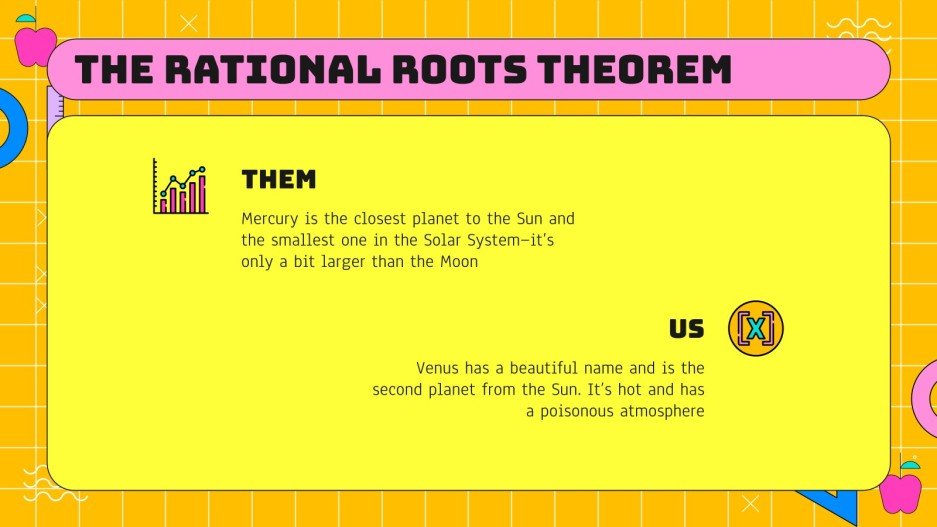 THE RATIONAL ROOTS THEOREM

THEM

Mercury is the closest planet to the Sun and the smallest one in the Solar System—it's only a bit larger than the Moon

US

[X]

Venus has a beautiful name and is the second planet from the Sun. It's hot and has a poisonous atmosphere